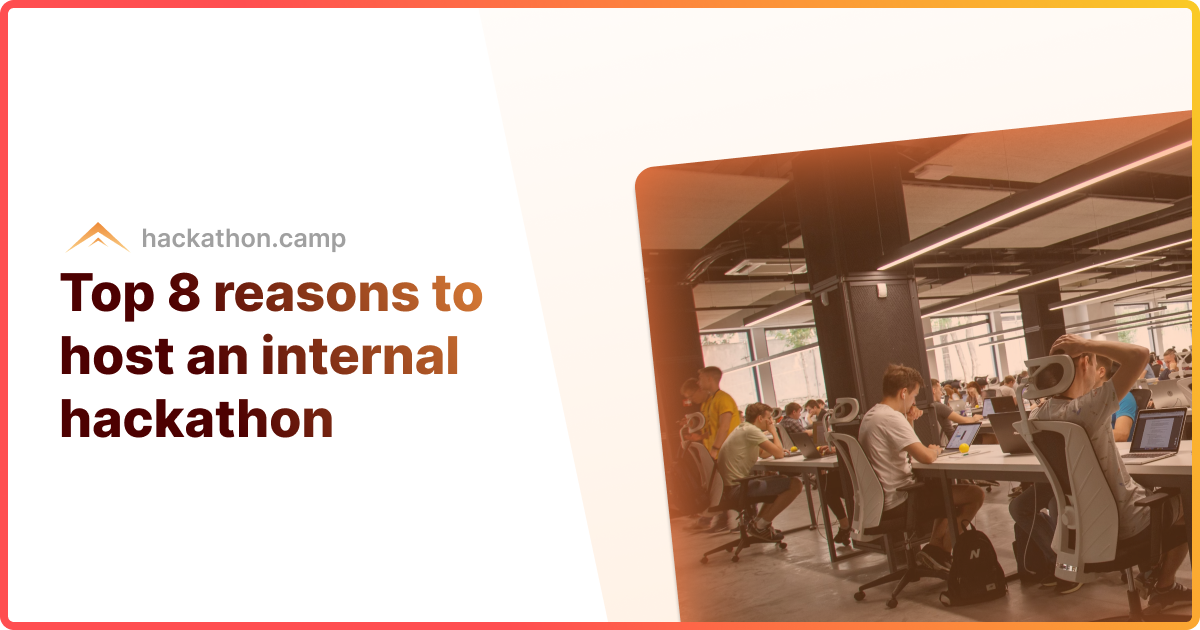 hackathon.camp

Top 8 reasons to host an internal hackathon